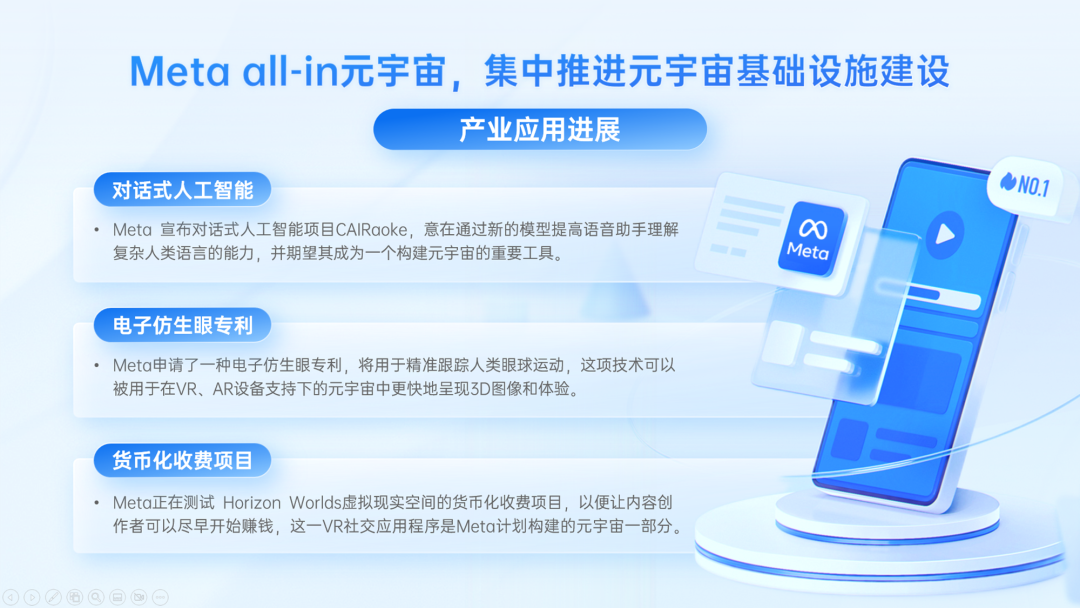 Meta all-in元宇宙，集中推进元宇宙基础设施建设

产业应用进展

对话式人工智能

• Meta 宣布对话式人工智能项目CAIRaoke，意在通过新的模型提高语音助手理解复杂人类语言的能力，并期望其成为一个构建元宇宙的重要工具。

电子仿生眼专利

• Meta申请了一种电子仿生眼专利，将用于精准跟踪人类眼球运动，这项技术可以被用于在VR、AR设备支持下的元宇宙中更快地呈现3D图像和体验。

货币化收费项目

• Meta正在测试 Horizon Worlds虚拟现实空间的货币化收费项目，以便让内容创作者可以尽早开始赚钱，这一VR社交应用程序是Meta计划构建的元宇宙一部分。

Meta

NO.1